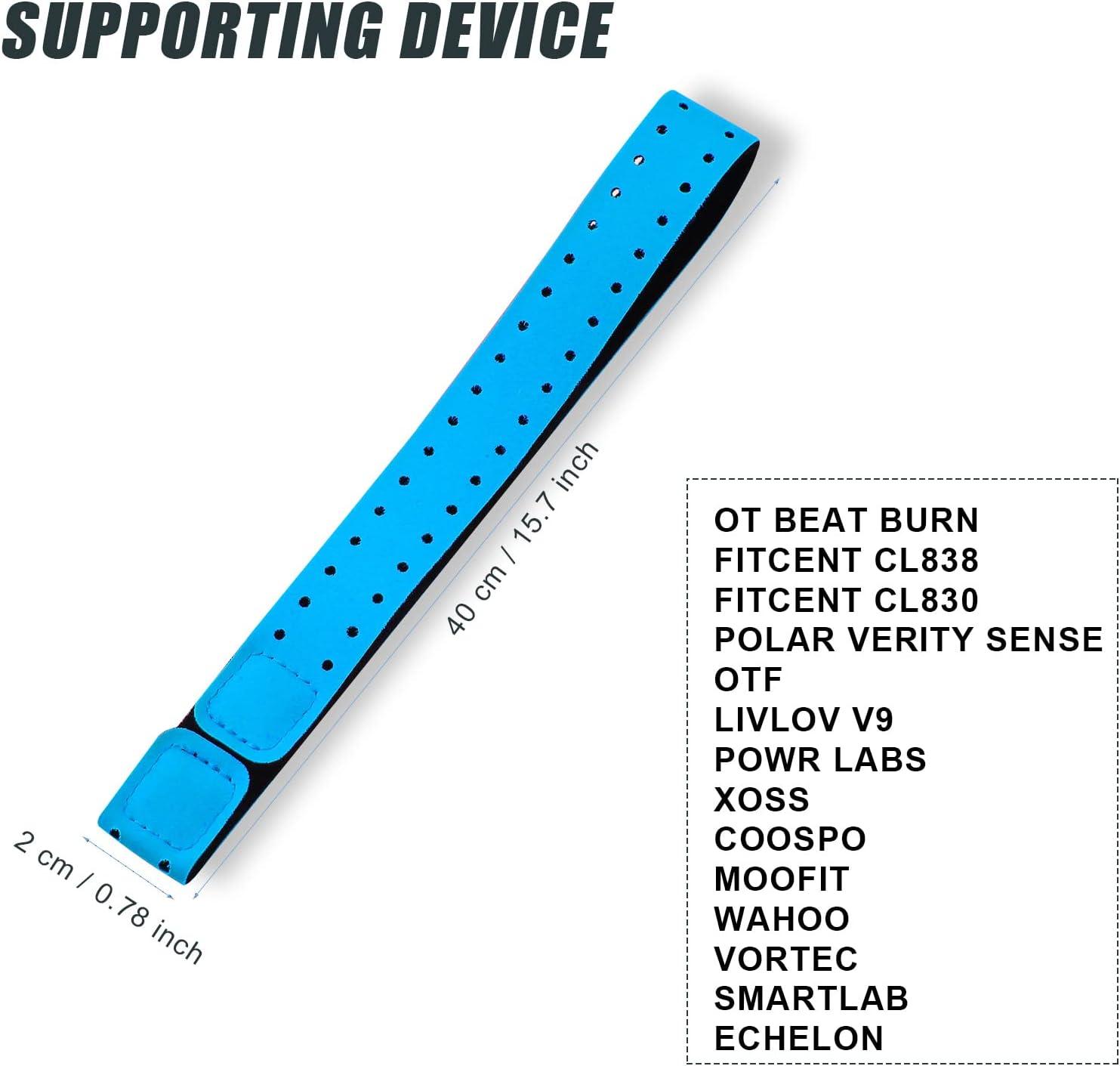 SUPPORTING DEVICE

40 cm / 15.7 inch

2 cm / 0.78 inch

OT BEAT BURN
FITCENT CL838
FITCENT CL830
POLAR VERITY SENSE
OTF
LIVLOV V9
POWR LABS
XOSS
COOSPO
MOOFIT
WAHOO
VORTEC
SMARTLAB
ECHELON